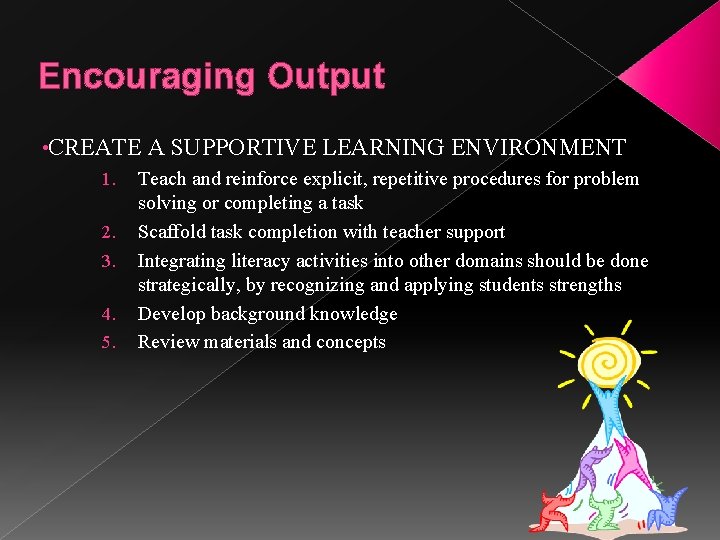 Encouraging Output

•CREATE A SUPPORTIVE LEARNING ENVIRONMENT

1. Teach and reinforce explicit, repetitive procedures for problem solving or completing a task
2. Scaffold task completion with teacher support
3. Integrating literacy activities into other domains should be done strategically, by recognizing and applying students strengths
4. Develop background knowledge
5. Review materials and concepts